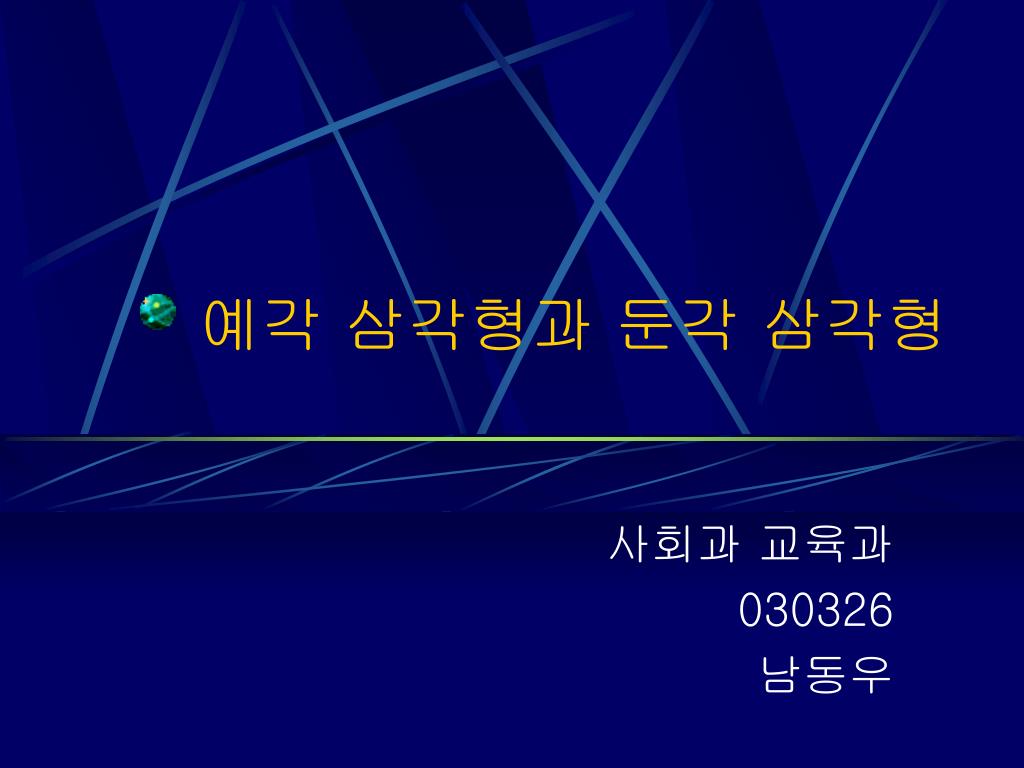 예각 삼각형과 둔각 삼각형

사회과 교육과
030326
남동우